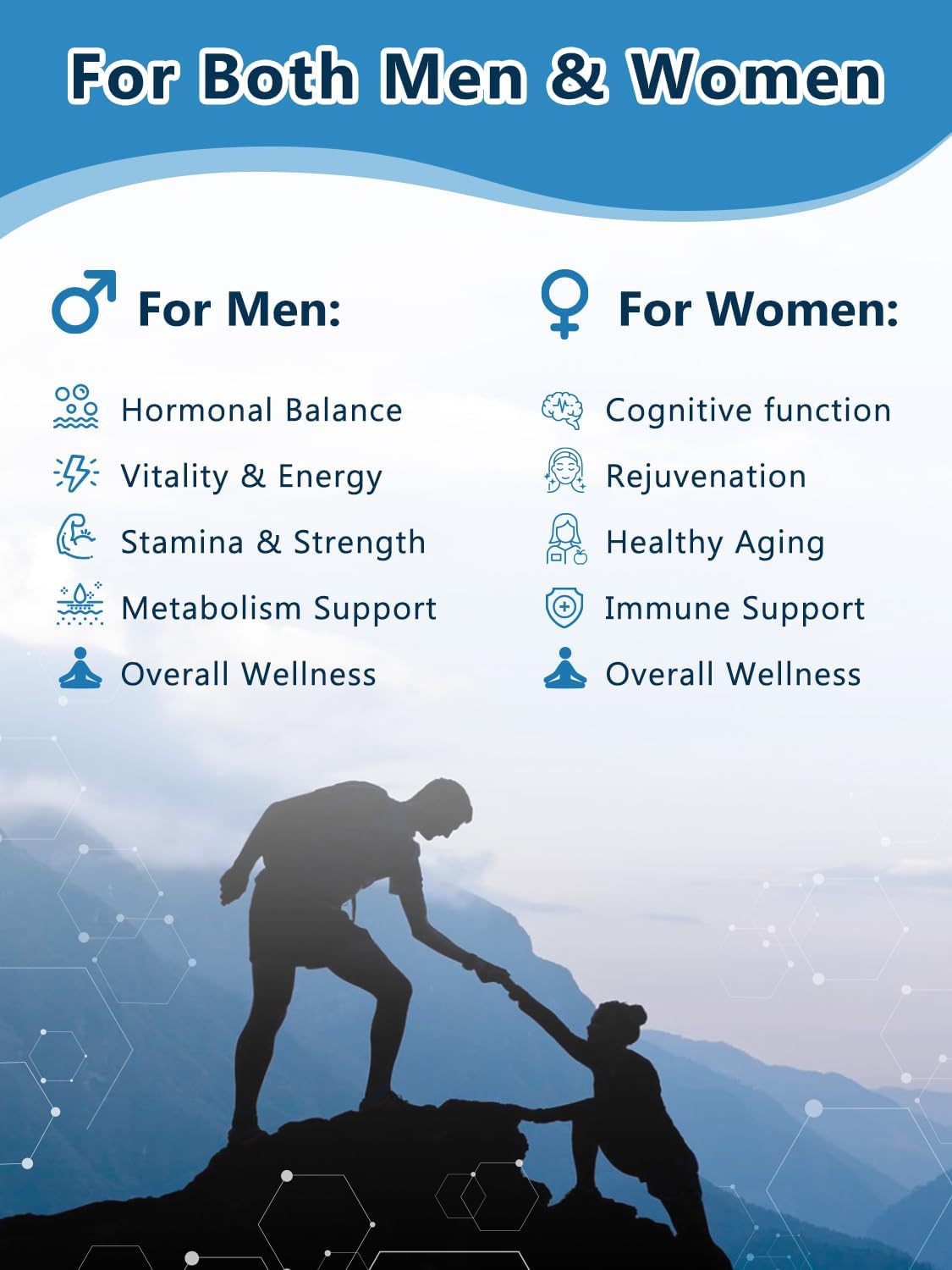 For Both Men & Women

For Men:

Hormonal Balance
Vitality & Energy
Stamina & Strength
Metabolism Support
Overall Wellness

For Women:

Cognitive function
Rejuvenation
Healthy Aging
Immune Support
Overall Wellness